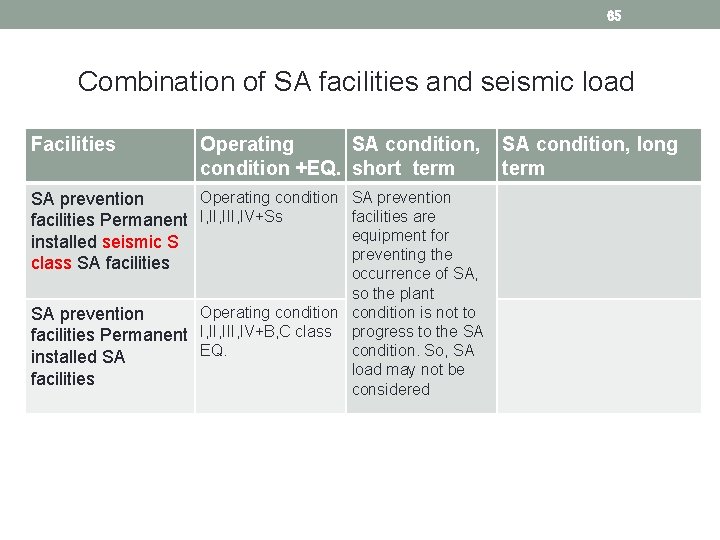 65

Combination of SA facilities and seismic load

| Facilities | Operating condition +EQ. | SA condition, short term | SA condition, long term |
|---|---|---|---|
| SA prevention facilities Permanent installed seismic S class SA facilities | Operating condition I,II,III,IV+Ss | SA prevention facilities are equipment for preventing the occurrence of SA, so the plant condition is not to progress to the SA condition. So, SA load may not be considered | |
| SA prevention facilities Permanent installed SA facilities | Operating condition I,II,III,IV+B,C class EQ. | | |